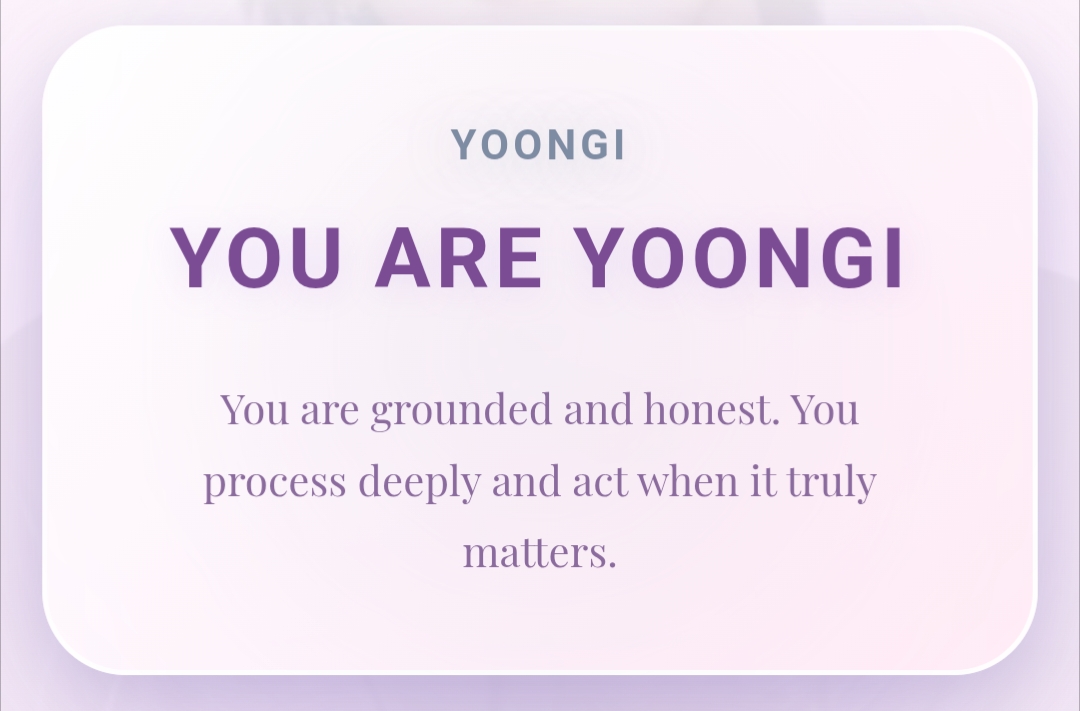 YOONGI

YOU ARE YOONGI

You are grounded and honest. You process deeply and act when it truly matters.